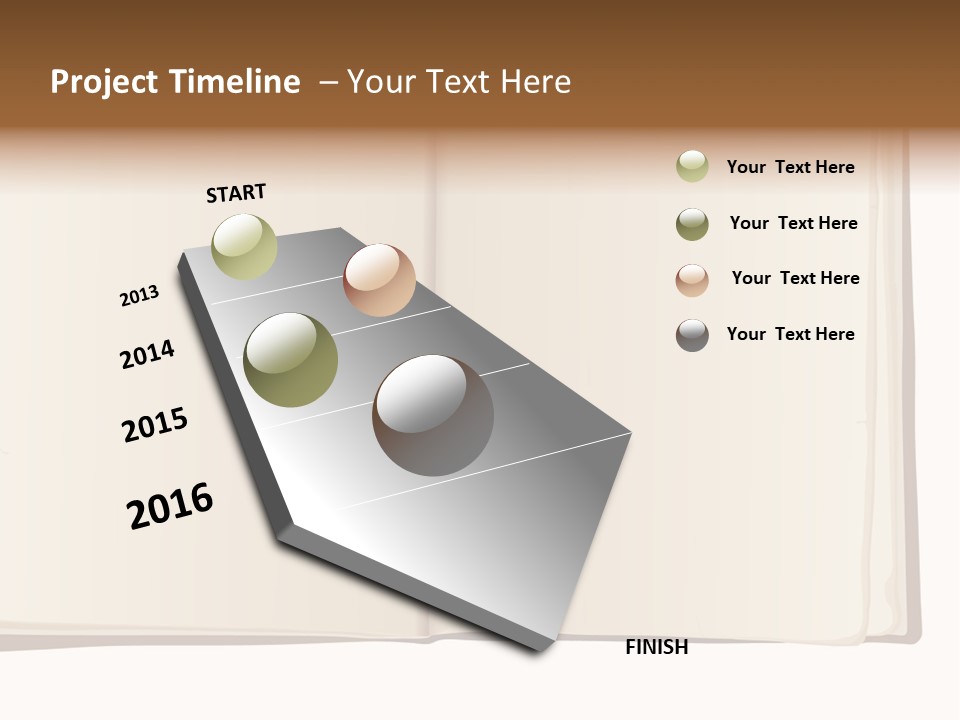 Project Timeline – Your Text Here

START

2013

2014

2015

2016

FINISH

Your Text Here

Your Text Here

Your Text Here

Your Text Here